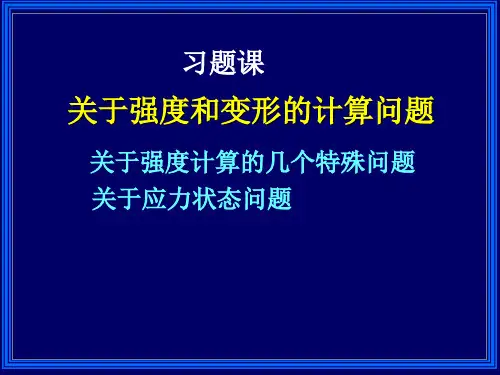 习题课

关于强度和变形的计算问题

关于强度计算的几个特殊问题
关于应力状态问题